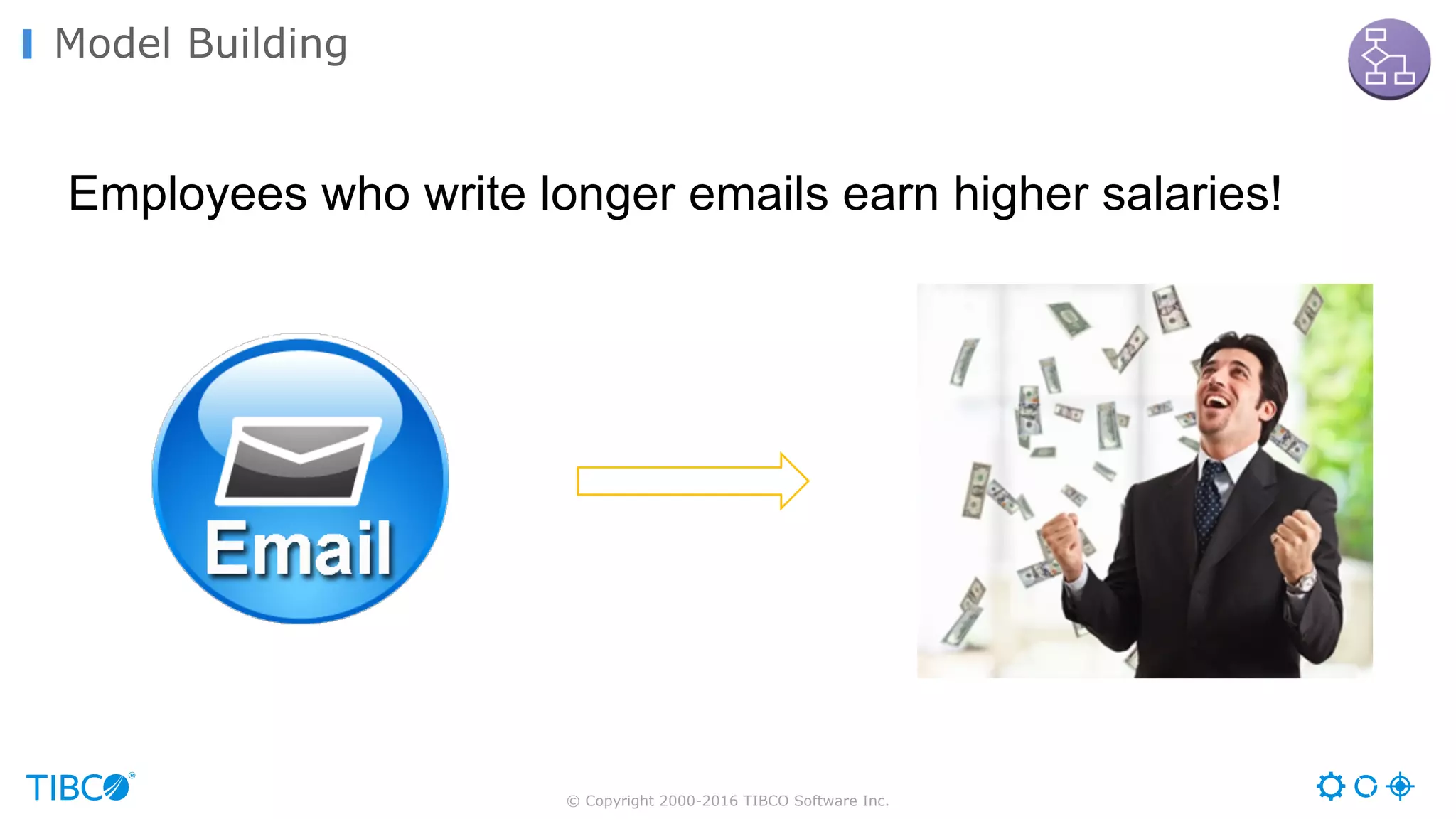 Model Building

Employees who write longer emails earn higher salaries!

Email

TIBCO®

© Copyright 2000-2016 TIBCO Software Inc.